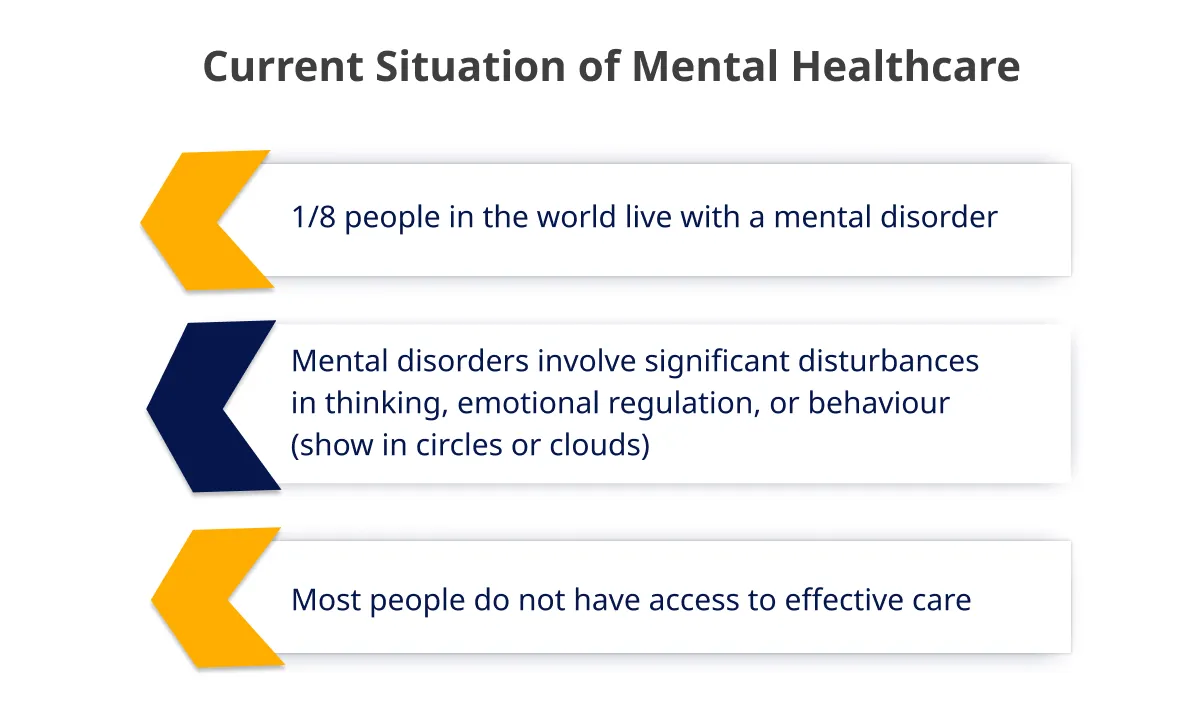 Current Situation of Mental Healthcare

1/8 people in the world live with a mental disorder

Mental disorders involve significant disturbances in thinking, emotional regulation, or behaviour (show in circles or clouds)

Most people do not have access to effective care